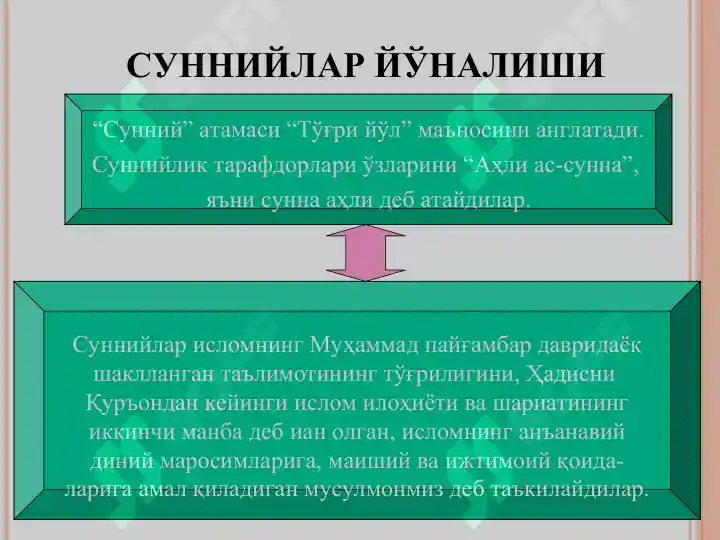 СУННИЙЛАР ЙЎНАЛИШИ

“Сунний” атамаси “Тўғри йўл” маъносини англатади. Суннийлик тарафдорлари ўзларини “Аҳли ас-сунна”, яъни сунна аҳли деб атайдилар.

Суннийлар исломнинг Муҳаммад пайғамбар давридаёқ шаклланган таълимотининг тўғрилигини, Ҳадисни Қуръондан кейинги ислом илоҳиёти ва шариатининг иккинчи манба деб иан олган, исломнинг анъанавий диний маросимларига, маиший ва ижтимоий қоидаларига амал қиладиган мусулмонмиз деб таъкилайдилар.